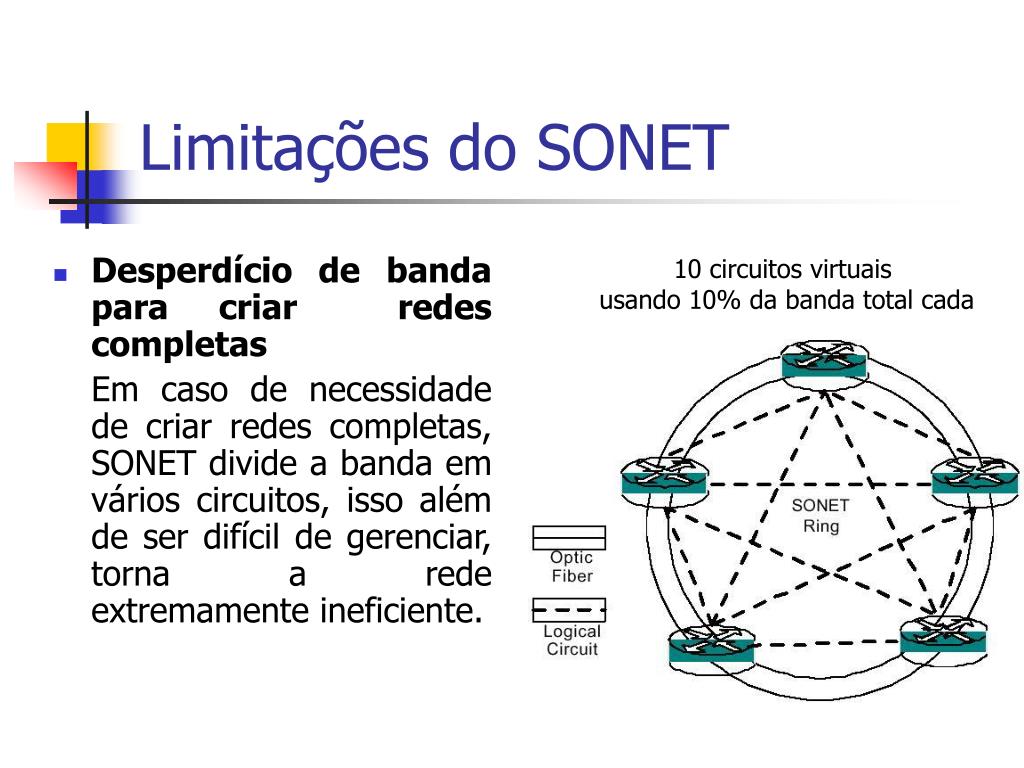 Limitações do SONET

Desperdício de banda para criar redes completas

Em caso de necessidade de criar redes completas, SONET divide a banda em vários circuitos, isso além de ser difícil de gerenciar, torna a rede extremamente ineficiente.

10 circuitos virtuais
usando 10% da banda total cada

SONET Ring

Optic Fiber

Logical Circuit